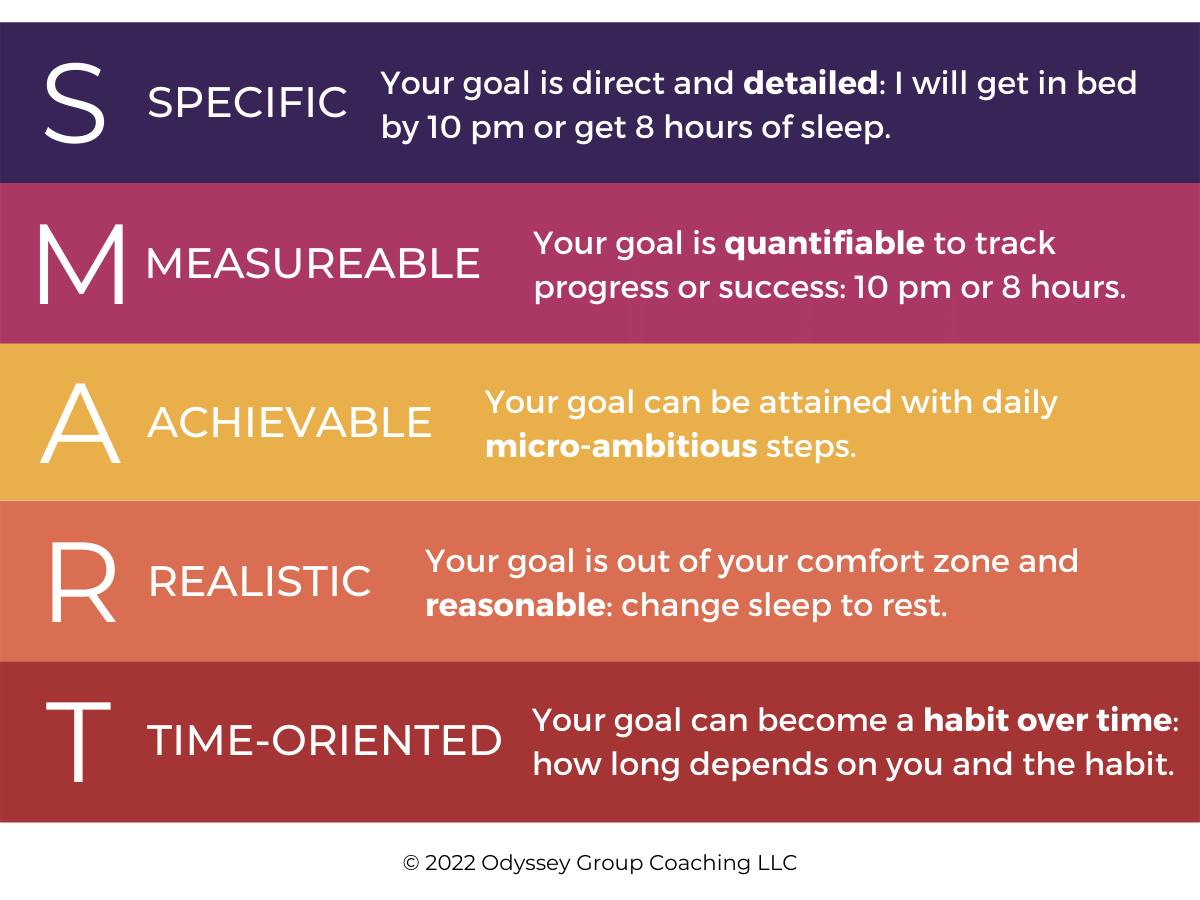 S SPECIFIC Your goal is direct and detailed: I will get in bed by 10 pm or get 8 hours of sleep.

M MEASUREABLE Your goal is quantifiable to track progress or success: 10 pm or 8 hours.

A ACHIEVABLE Your goal can be attained with daily micro-ambitious steps.

R REALISTIC Your goal is out of your comfort zone and reasonable: change sleep to rest.

T TIME-ORIENTED Your goal can become a habit over time: how long depends on you and the habit.

© 2022 Odyssey Group Coaching LLC